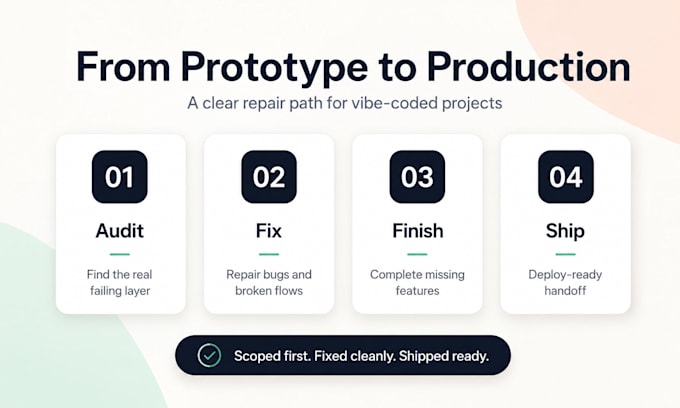 From Prototype to Production

A clear repair path for vibe-coded projects

01

Audit

Find the real failing layer

02

Fix

Repair bugs and broken flows

03

Finish

Complete missing features

04

Ship

Deploy-ready handoff

Scoped first. Fixed cleanly. Shipped ready.